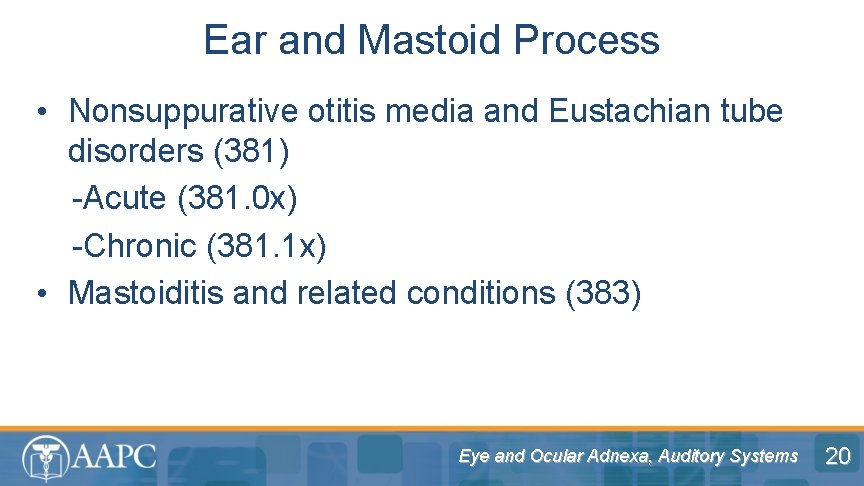 Ear and Mastoid Process

• Nonsuppurative otitis media and Eustachian tube disorders (381)

-Acute (381.0x)

-Chronic (381.1x)

• Mastoiditis and related conditions (383)

AAPC

Eye and Ocular Adnexa, Auditory Systems

20